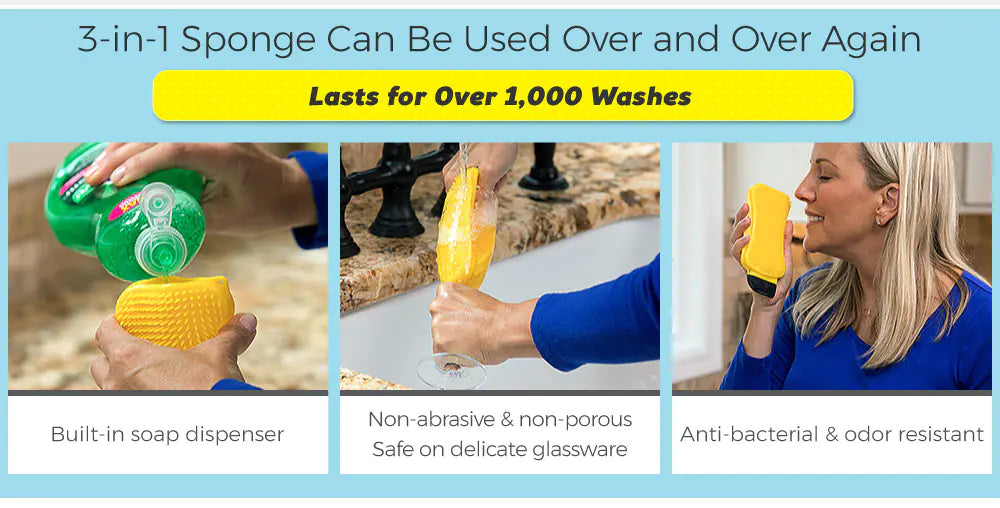 3-in-1 Sponge Can Be Used Over and Over Again

Lasts for Over 1,000 Washes

Built-in soap dispenser

Non-abrasive & non-porous
Safe on delicate glassware

Anti-bacterial & odor resistant